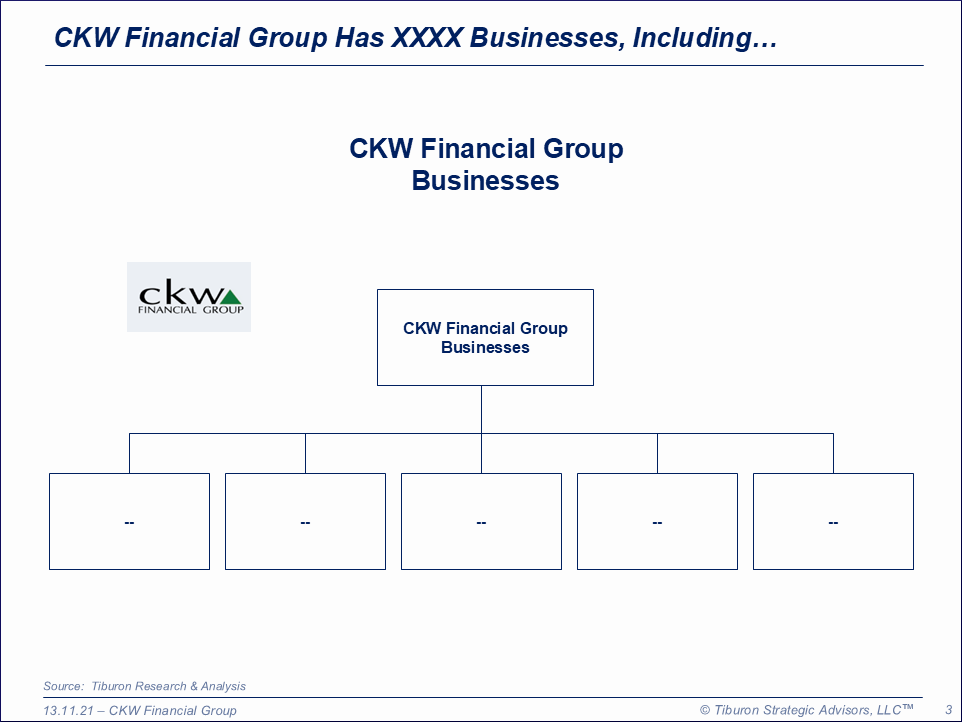 CKW Financial Group Has XXXX Businesses, Including…

CKW Financial Group
Businesses

ckw
FINANCIAL GROUP

CKW Financial Group
Businesses

--

--

--

--

--

Source: Tiburon Research & Analysis

13.11.21 – CKW Financial Group

© Tiburon Strategic Advisors, LLC™

3